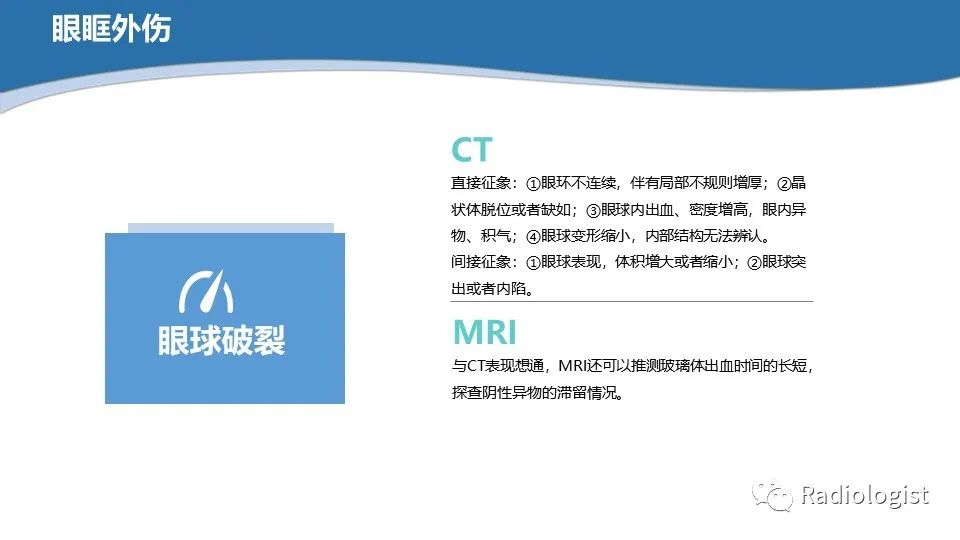 眼眶外伤

眼球破裂

CT

直接征象：①眼环不连续，伴有局部不规则增厚；②晶状体脱位或者缺如；③眼球内出血、密度增高，眼内异物、积气；④眼球变形缩小，内部结构无法辨认。

间接征象：①眼球表现，体积增大或者缩小；②眼球突出或者内陷。

MRI

与CT表现想通，MRI还可以推测玻璃体出血时间的长短，探查阴性异物的滞留情况。

Radiologist